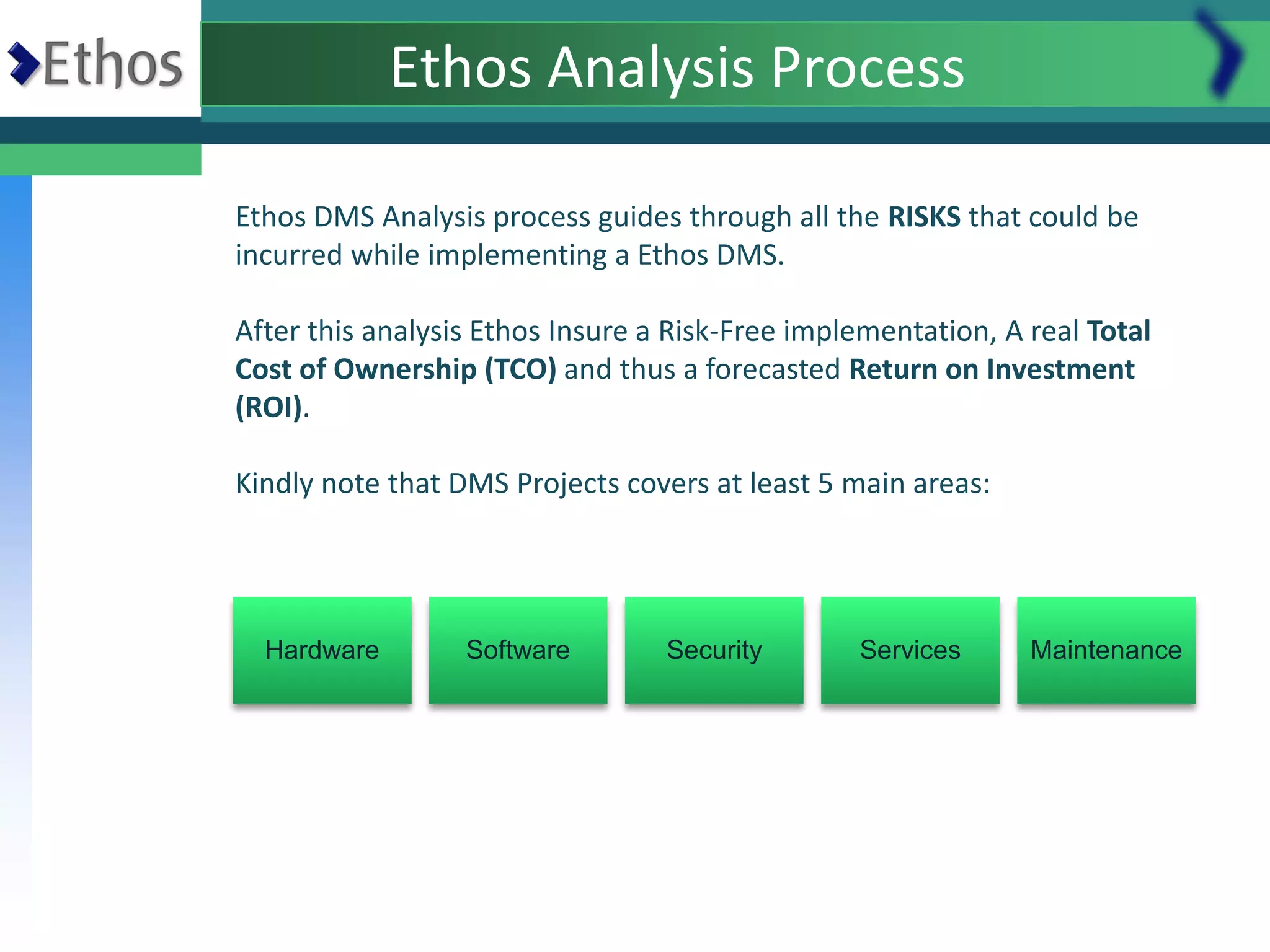 Ethos

Ethos Analysis Process

Ethos DMS Analysis process guides through all the RISKS that could be incurred while implementing a Ethos DMS.

After this analysis Ethos Insure a Risk-Free implementation, A real Total Cost of Ownership (TCO) and thus a forecasted Return on Investment (ROI).

Kindly note that DMS Projects covers at least 5 main areas:

Hardware

Software

Security

Services

Maintenance